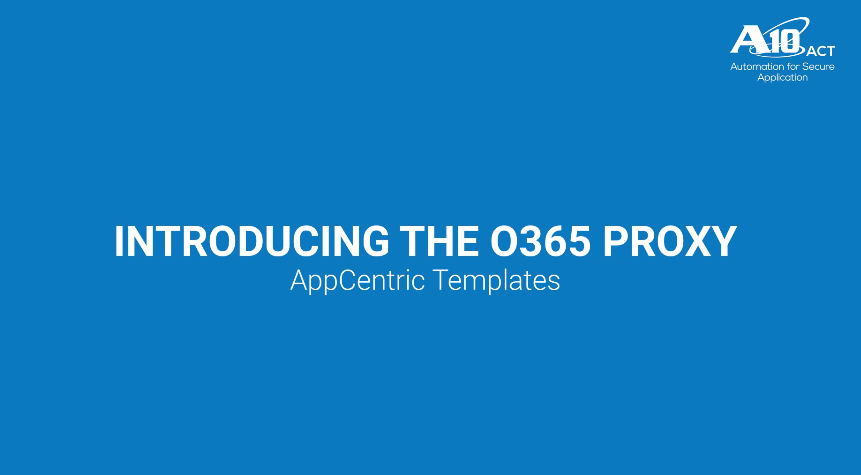 A10 ACT
Automation for Secure Application

INTRODUCING THE O365 PROXY
AppCentric Templates